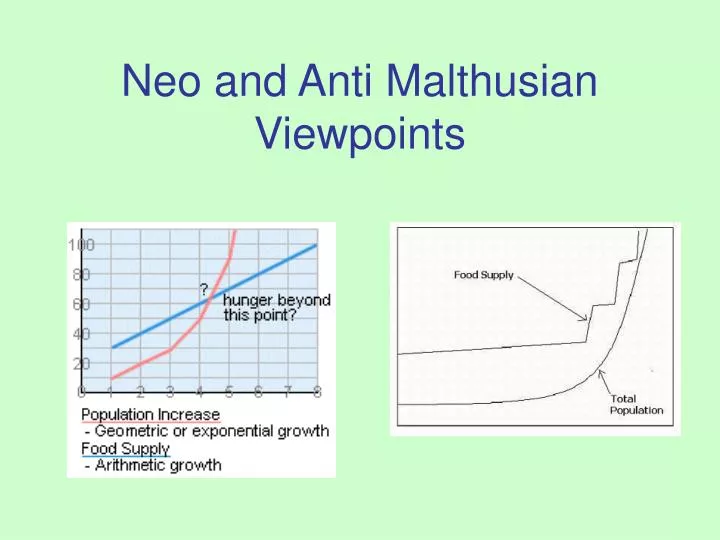 Neo and Anti Malthusian Viewpoints

100
80
60
40
20
0
1 2 3 4 5 6 7 8

?
hunger beyond this point?

Population Increase
- Geometric or exponential growth
Food Supply
- Arithmetic growth

Food Supply

Total Population